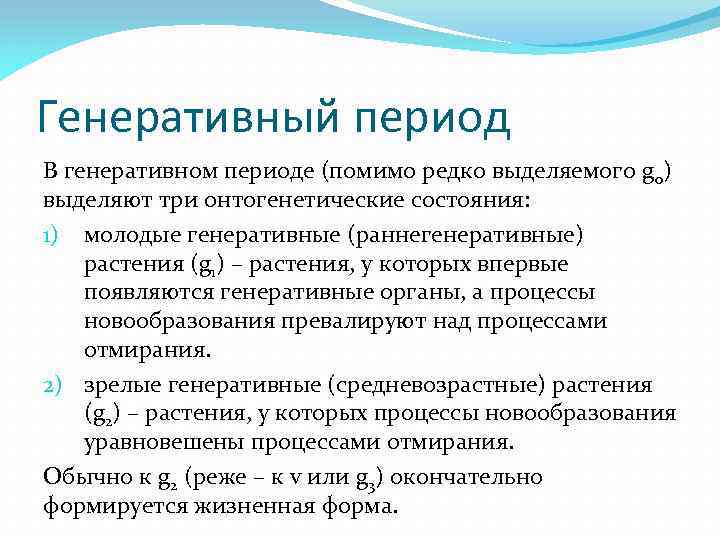 Генеративный период

В генеративном периоде (помимо редко выделяемого $g_0$) выделяют три онтогенетические состояния:

1) молодые генеративные (раннегенеративные) растения ($g_1$) – растения, у которых впервые появляются генеративные органы, а процессы новообразования превалируют над процессами отмирания.

2) зрелые генеративные (средневозрастные) растения ($g_2$) – растения, у которых процессы новообразования уравновешены процессами отмирания.

Обычно к $g_2$ (реже – к v или $g_3$) окончательно формируется жизненная форма.